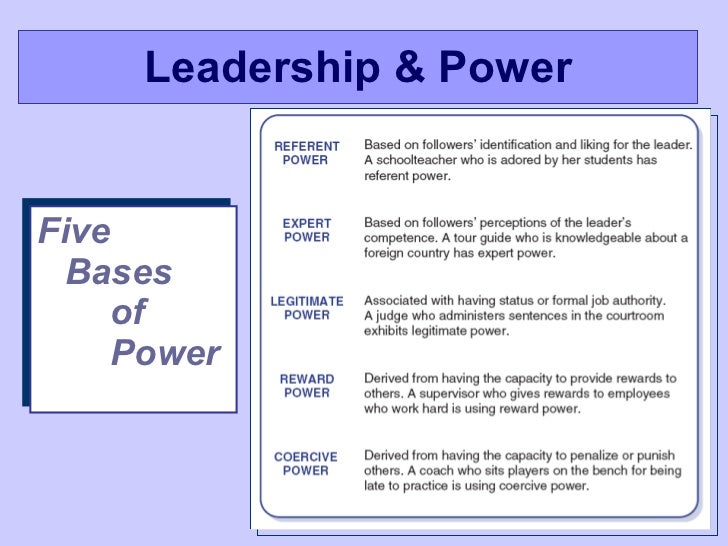 Leadership & Power

Five Bases of Power

| | |
|---|---|
| REFERENT POWER | Based on followers' identification and liking for the leader. A schoolteacher who is adored by her students has referent power. |
| EXPERT POWER | Based on followers' perceptions of the leader's competence. A tour guide who is knowledgeable about a foreign country has expert power. |
| LEGITIMATE POWER | Associated with having status or formal job authority. A judge who administers sentences in the courtroom exhibits legitimate power. |
| REWARD POWER | Derived from having the capacity to provide rewards to others. A supervisor who gives rewards to employees who work hard is using reward power. |
| COERCIVE POWER | Derived from having the capacity to penalize or punish others. A coach who sits players on the bench for being late to practice is using coercive power. |